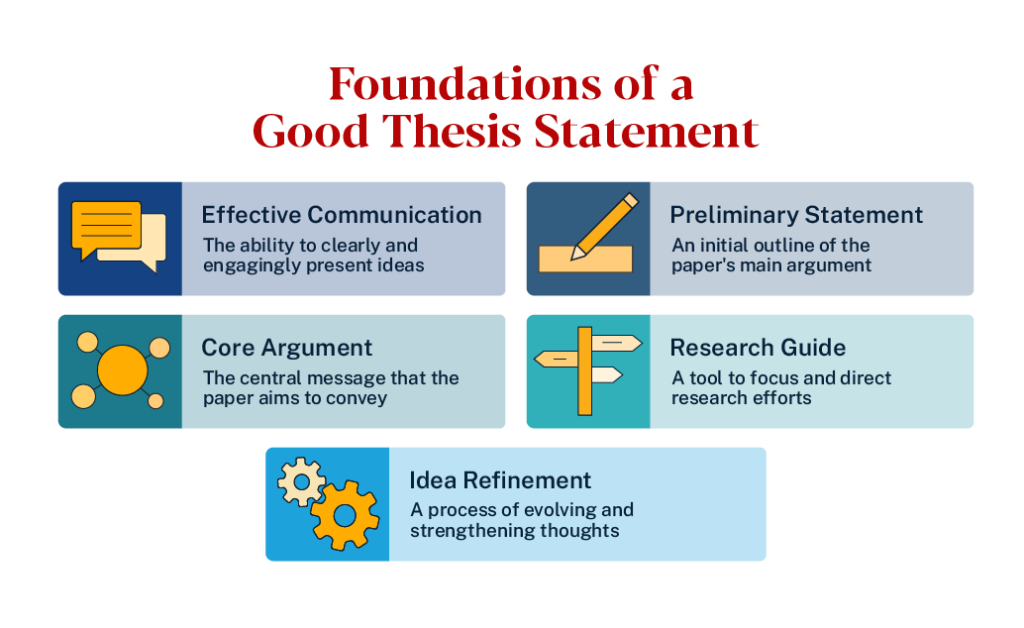 Foundations of a Good Thesis Statement

Effective Communication
The ability to clearly and engagingly present ideas

Preliminary Statement
An initial outline of the paper's main argument

Core Argument
The central message that the paper aims to convey

Research Guide
A tool to focus and direct research efforts

Idea Refinement
A process of evolving and strengthening thoughts